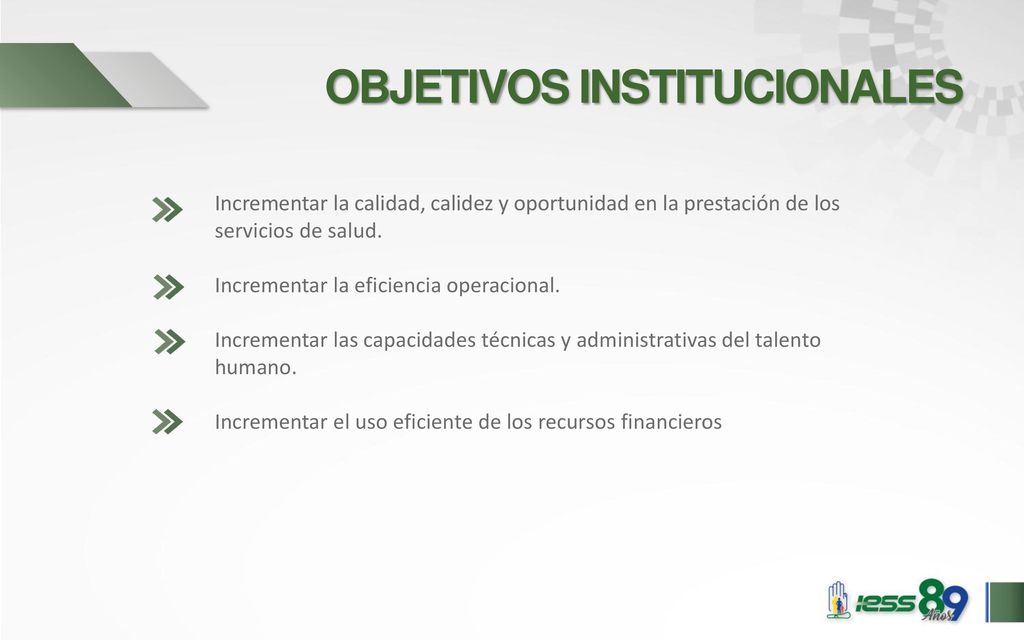 OBJETIVOS INSTITUCIONALES

Incrementar la calidad, calidez y oportunidad en la prestación de los servicios de salud.

Incrementar la eficiencia operacional.

Incrementar las capacidades técnicas y administrativas del talento humano.

Incrementar el uso eficiente de los recursos financieros

iess 89 Años